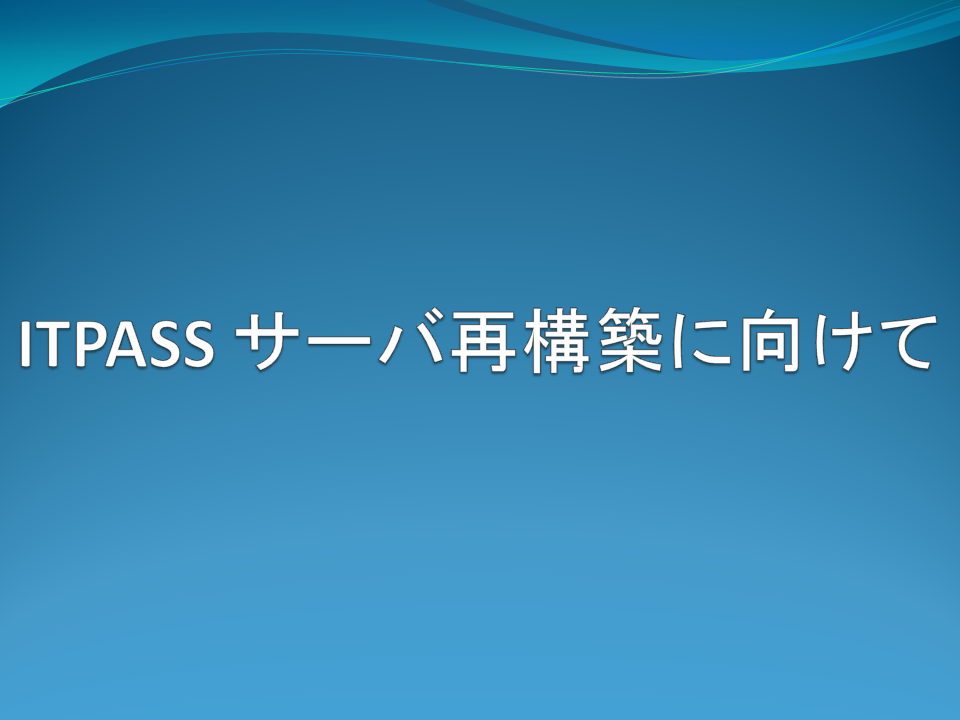 ITPASS サーバ再構築に向けて